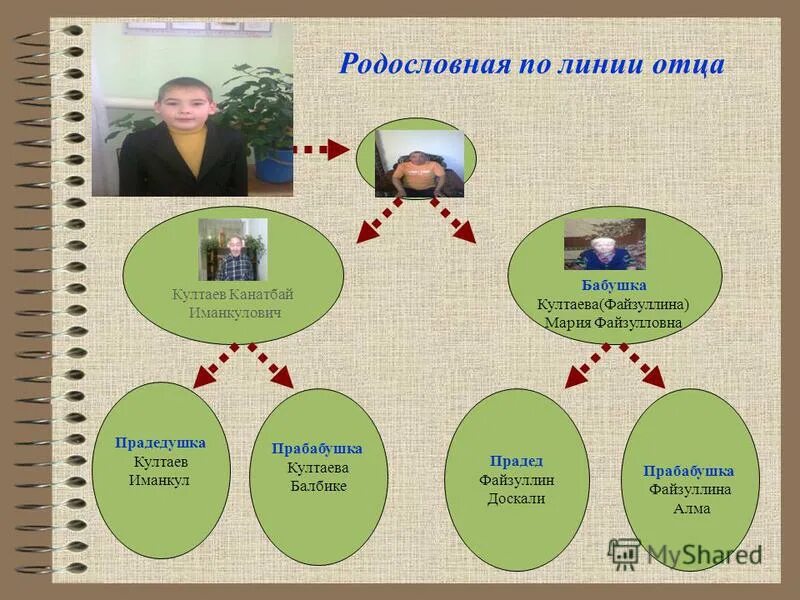 Родословная по линии отца

Култаев Канатбай Иманкулович

Бабушка
Култаева(Файзуллина) Мария Файзулловна

Прадедушка
Култаев Иманкул

Прабабушка
Култаева Балбике

Прадед
Файзуллин Доскали

Прабабушка
Файзуллина Алма

MyShared